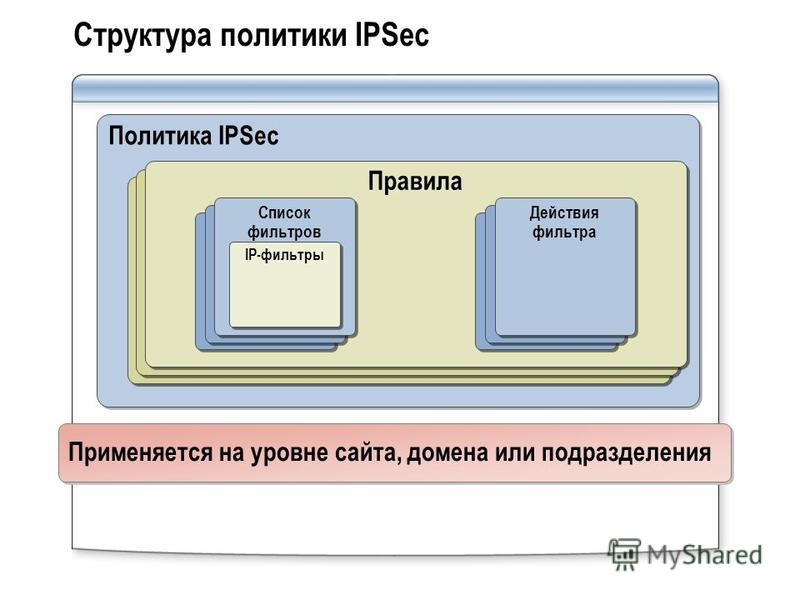 Структура политики IPSec

Политика IPSec

Правила

Список фильтров

IP-фильтры

Действия фильтра

Применяется на уровне сайта, домена или подразделения

MyShared